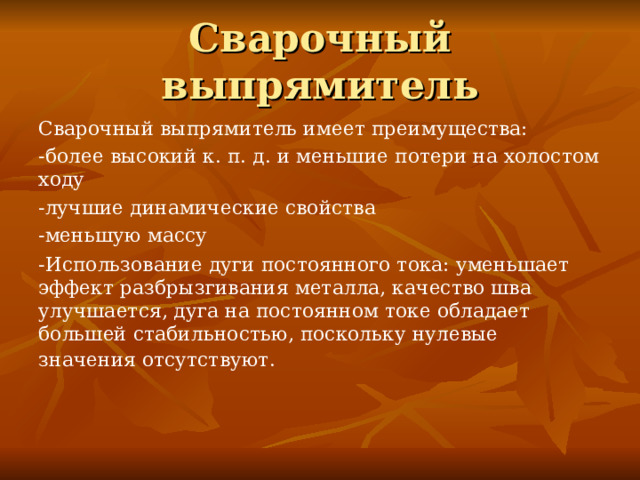 Сварочный выпрямитель

Сварочный выпрямитель имеет преимущества:

-более высокий к. п. д. и меньшие потери на холостом ходу

-лучшие динамические свойства

-меньшую массу

-Использование дуги постоянного тока: уменьшает эффект разбрызгивания металла, качество шва улучшается, дуга на постоянном токе обладает большей стабильностью, поскольку нулевые значения отсутствуют.